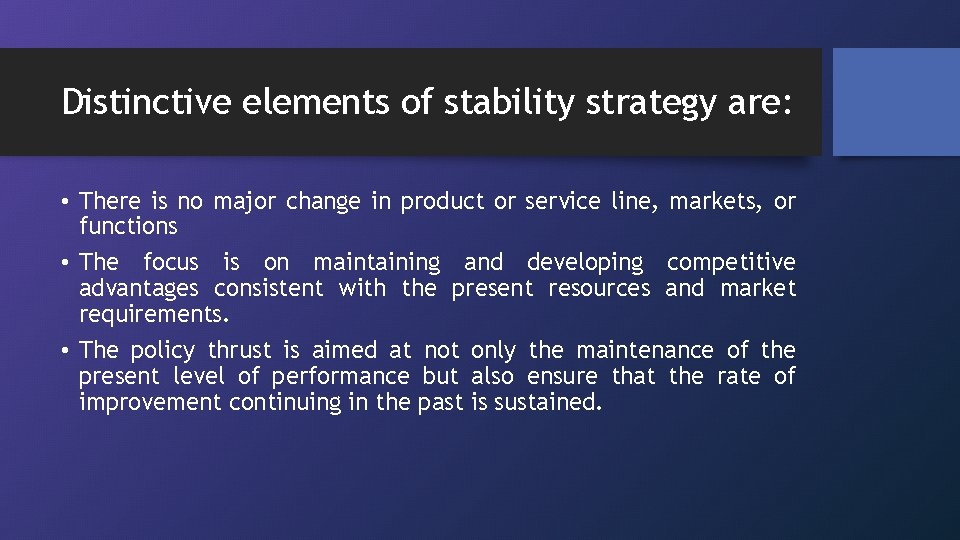 Distinctive elements of stability strategy are:

• There is no major change in product or service line, markets, or functions

• The focus is on maintaining and developing competitive advantages consistent with the present resources and market requirements.

• The policy thrust is aimed at not only the maintenance of the present level of performance but also ensure that the rate of improvement continuing in the past is sustained.